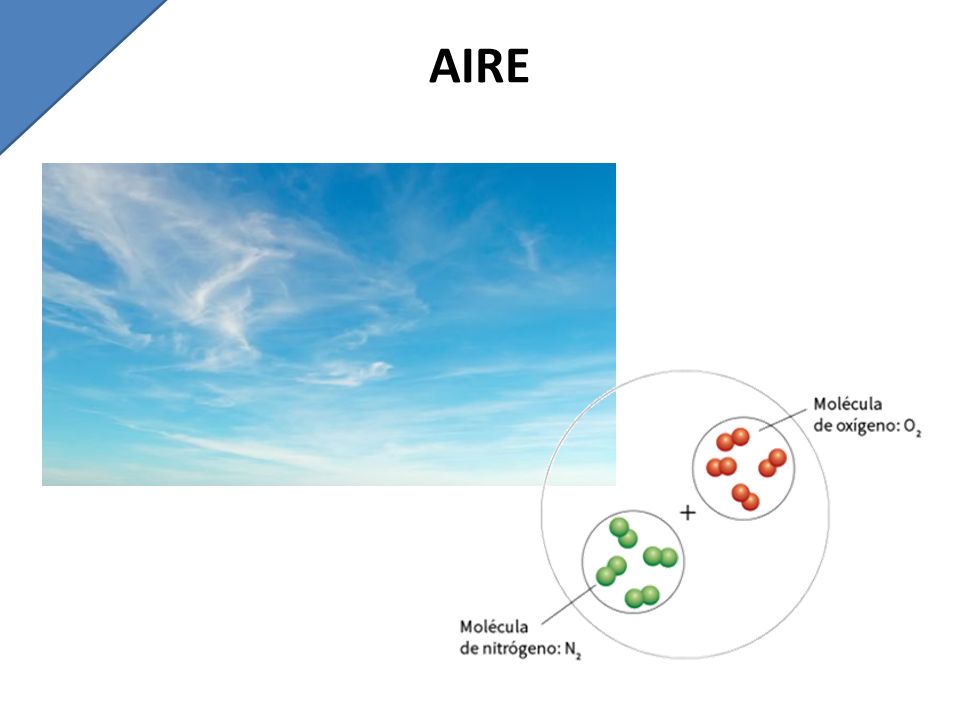 AIRE

Molécula de oxígeno: $O_2$

+

Molécula de nitrógeno: $N_2$